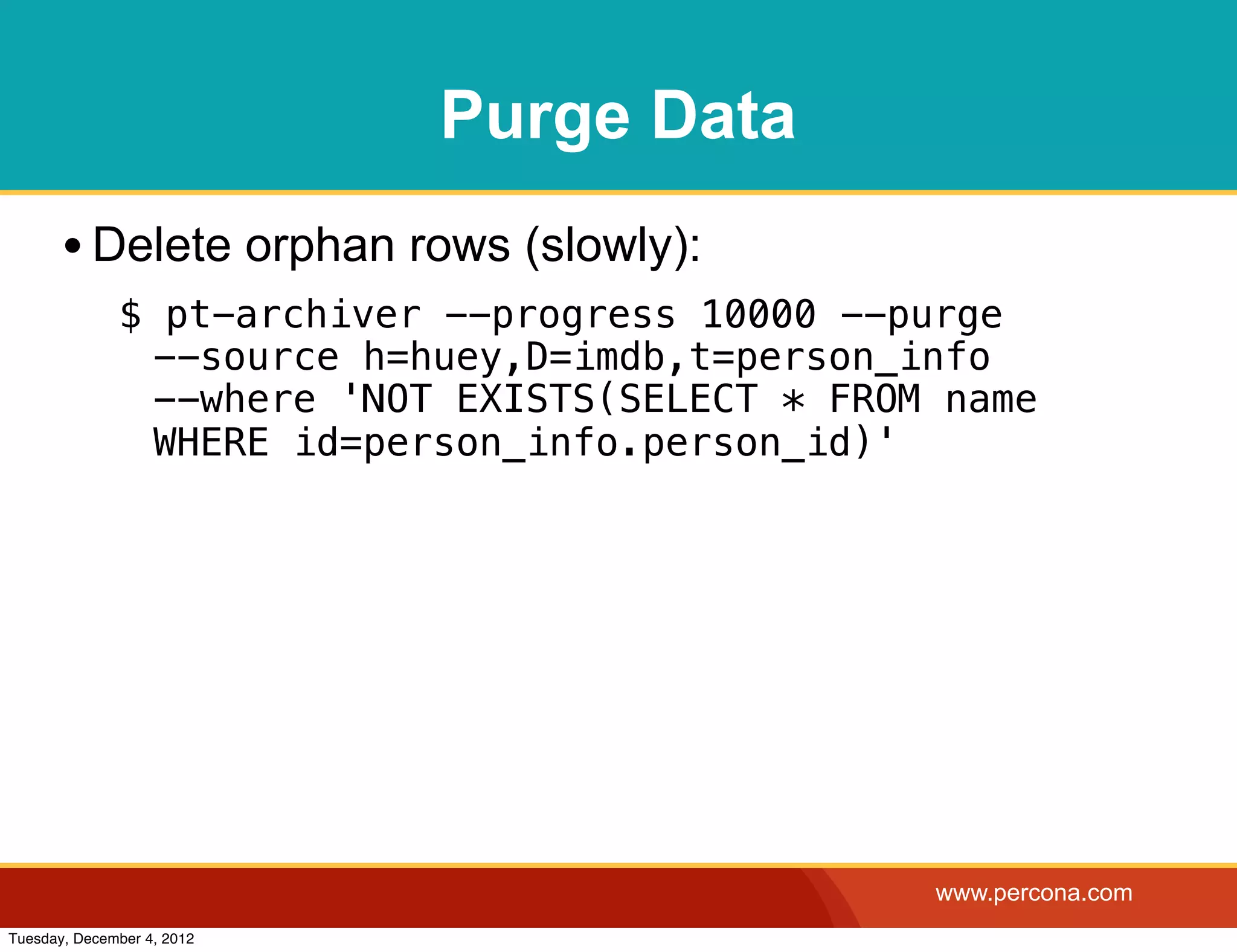 Purge Data

• Delete orphan rows (slowly):

$ pt-archiver --progress 10000 --purge
--source h=huey,D=imdb,t=person_info
--where 'NOT EXISTS(SELECT * FROM name
WHERE id=person_info.person_id)'

www.percona.com

Tuesday, December 4, 2012